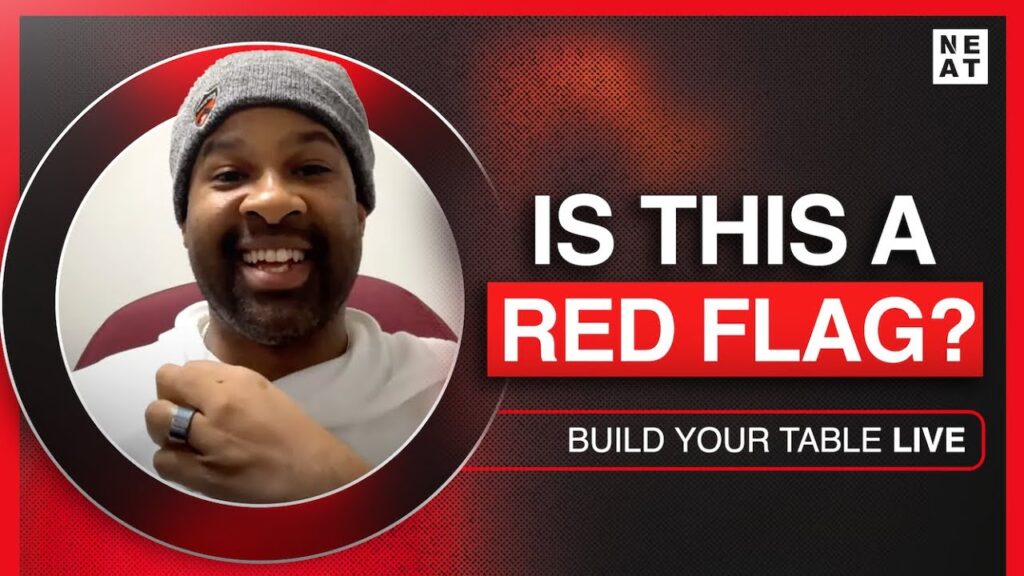 NE
AT

IS THIS A
RED FLAG?

BUILD YOUR TABLE LIVE